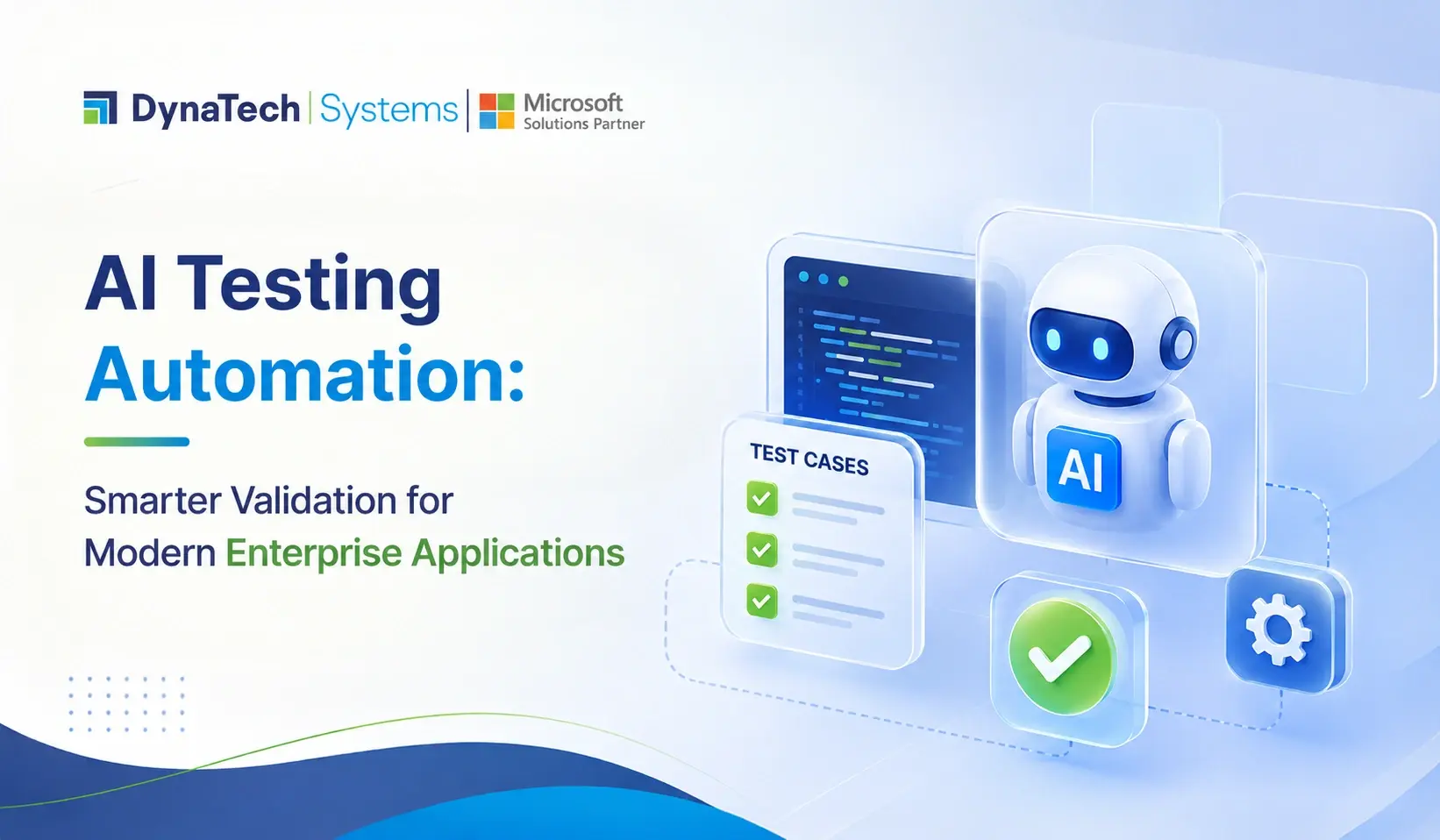 DynaTech | Systems | Microsoft Solutions Partner

AI Testing Automation:

Smarter Validation for Modern Enterprise Applications

TEST CASES

AI